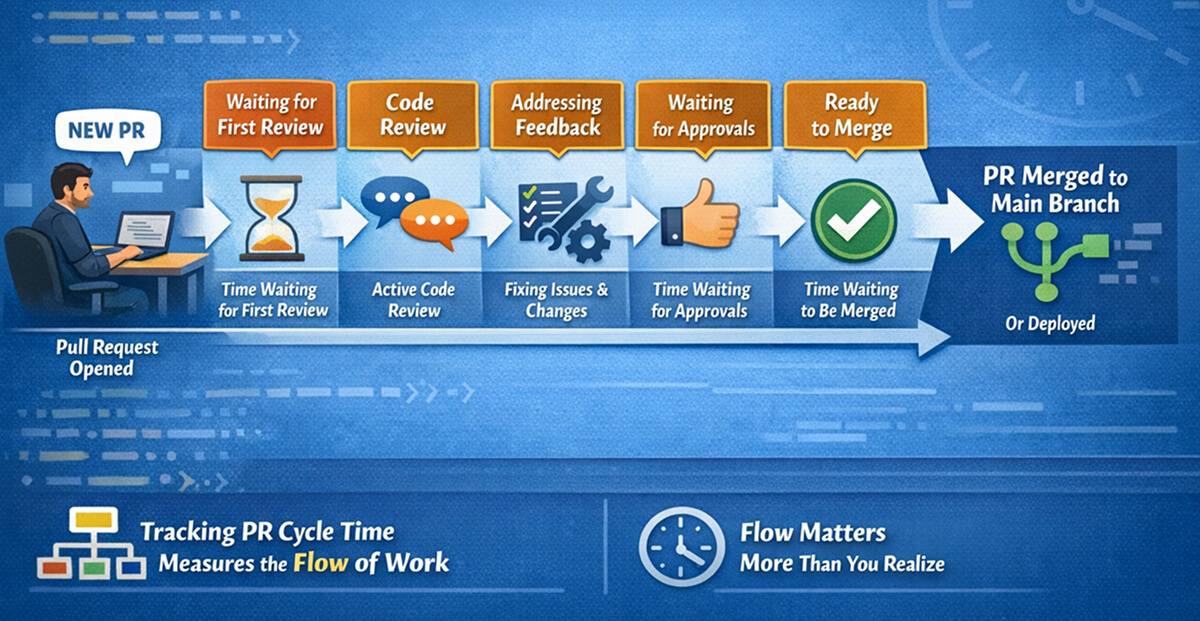 NEW PR

Pull Request Opened

Waiting for First Review

Time Waiting for First Review

Code Review

Active Code Review

Addressing Feedback

Fixing Issues & Changes

Waiting for Approvals

Time Waiting for Approvals

Ready to Merge

Time Waiting to Be Merged

PR Merged to Main Branch

Or Deployed

Tracking PR Cycle Time Measures the Flow of Work

Flow Matters More Than You Realize